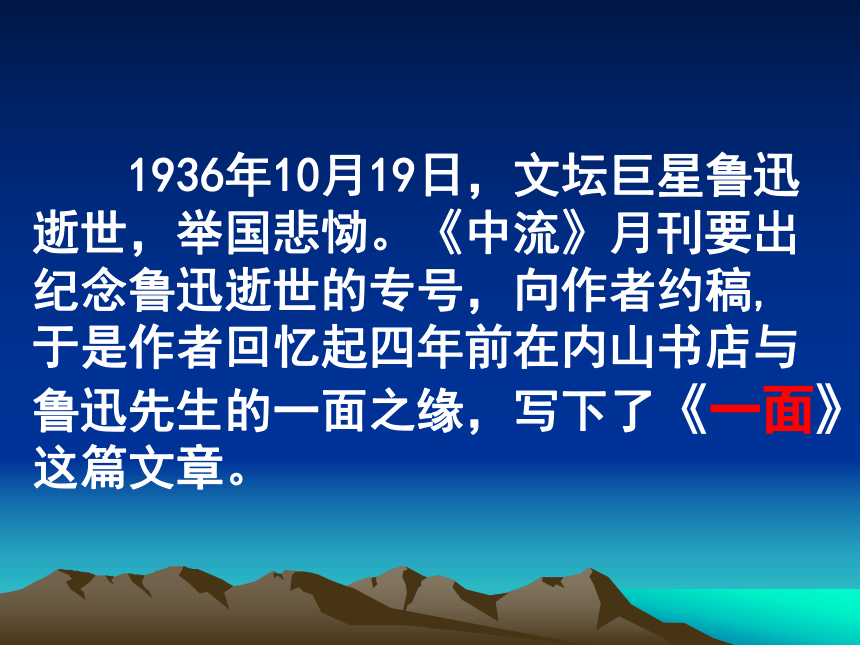 1936年10月19日，文坛巨星鲁迅逝世，举国悲恸。《中流》月刊要出纪念鲁迅逝世的专号，向作者约稿，于是作者回忆起四年前在内山书店与鲁迅先生的一面之缘，写下了《一面》这篇文章。